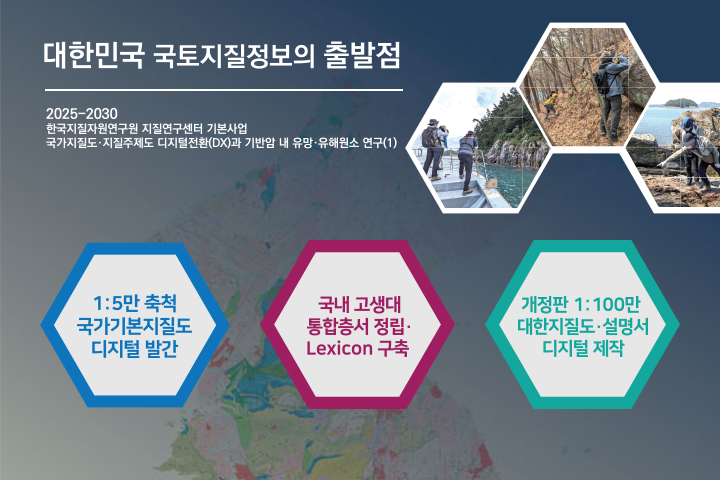 대한민국 국토지질정보의 출발점

2025-2030
한국지질자원연구원 지질연구센터 기본사업
국가지질도·지질주제도 디지털전환(DX)과 기반암 내 유망·유해원소 연구(1)

1:5만 축척
국가기본지질도
디지털 발간

국내 고생대
통합층서 정립·
Lexicon 구축

개정판 1:100만
대한지질도·설명서
디지털 제작